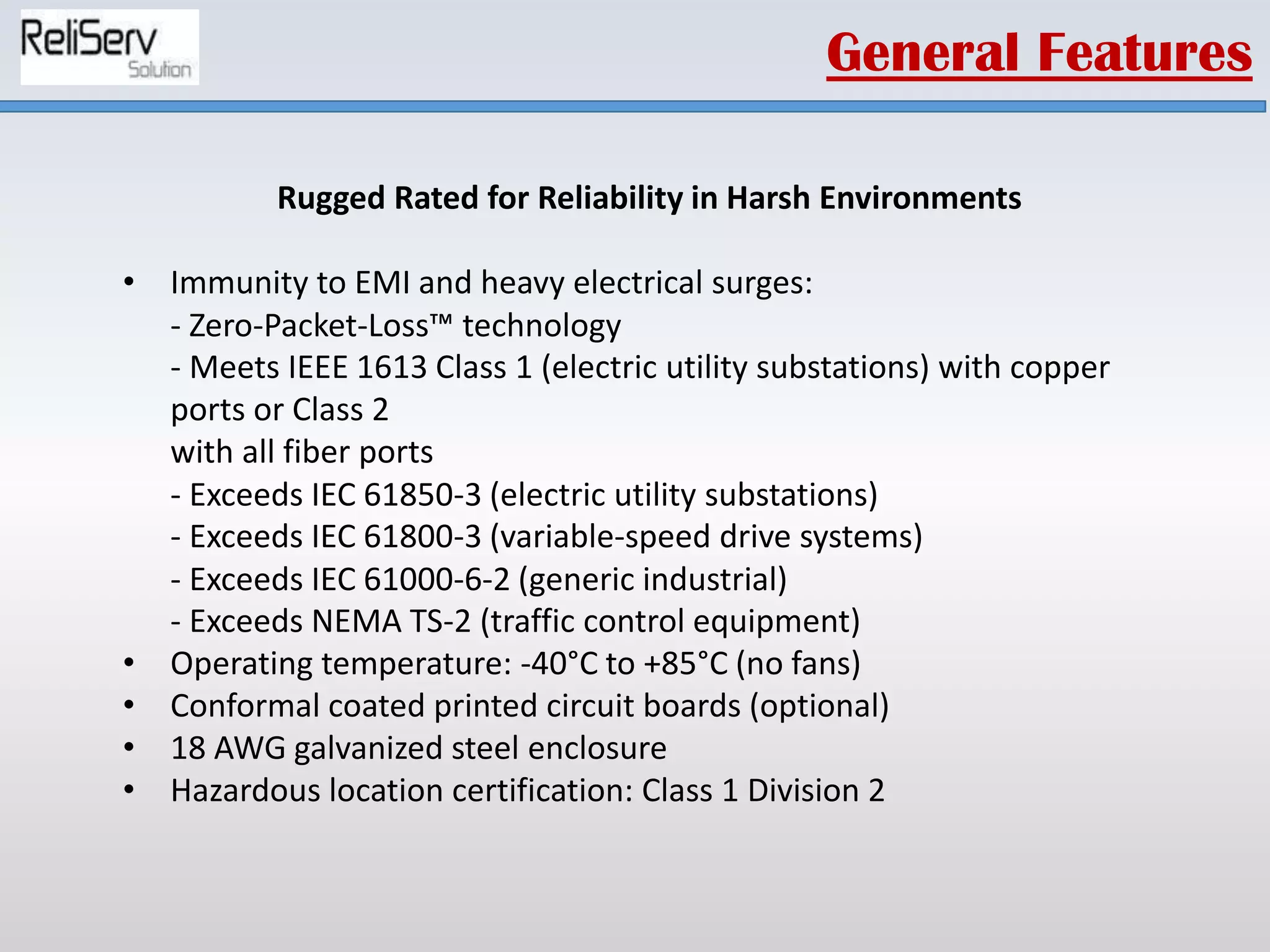 ReliServ
Solution

General Features

Rugged Rated for Reliability in Harsh Environments

• Immunity to EMI and heavy electrical surges:
- Zero-Packet-Loss™ technology
- Meets IEEE 1613 Class 1 (electric utility substations) with copper ports or Class 2
with all fiber ports
- Exceeds IEC 61850-3 (electric utility substations)
- Exceeds IEC 61800-3 (variable-speed drive systems)
- Exceeds IEC 61000-6-2 (generic industrial)
- Exceeds NEMA TS-2 (traffic control equipment)
• Operating temperature: -40°C to +85°C (no fans)
• Conformal coated printed circuit boards (optional)
• 18 AWG galvanized steel enclosure
• Hazardous location certification: Class 1 Division 2